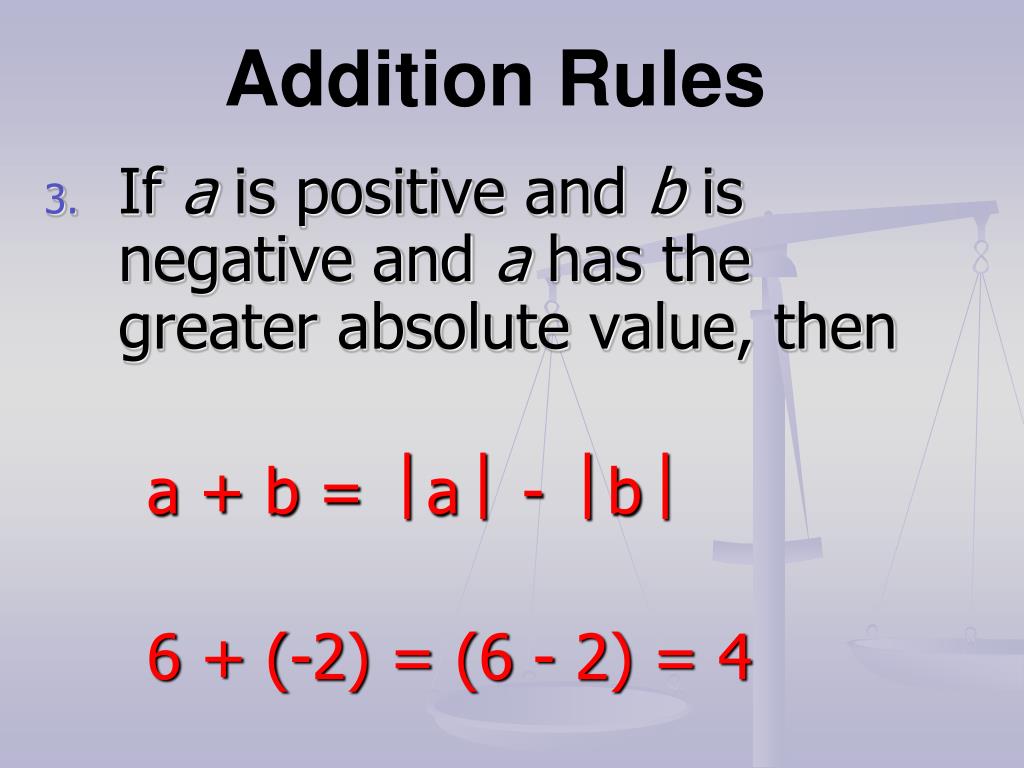 Addition Rules

3. If $a$ is positive and $b$ is negative and $a$ has the greater absolute value, then

$a + b = |a| - |b|$

$6 + (-2) = (6 - 2) = 4$